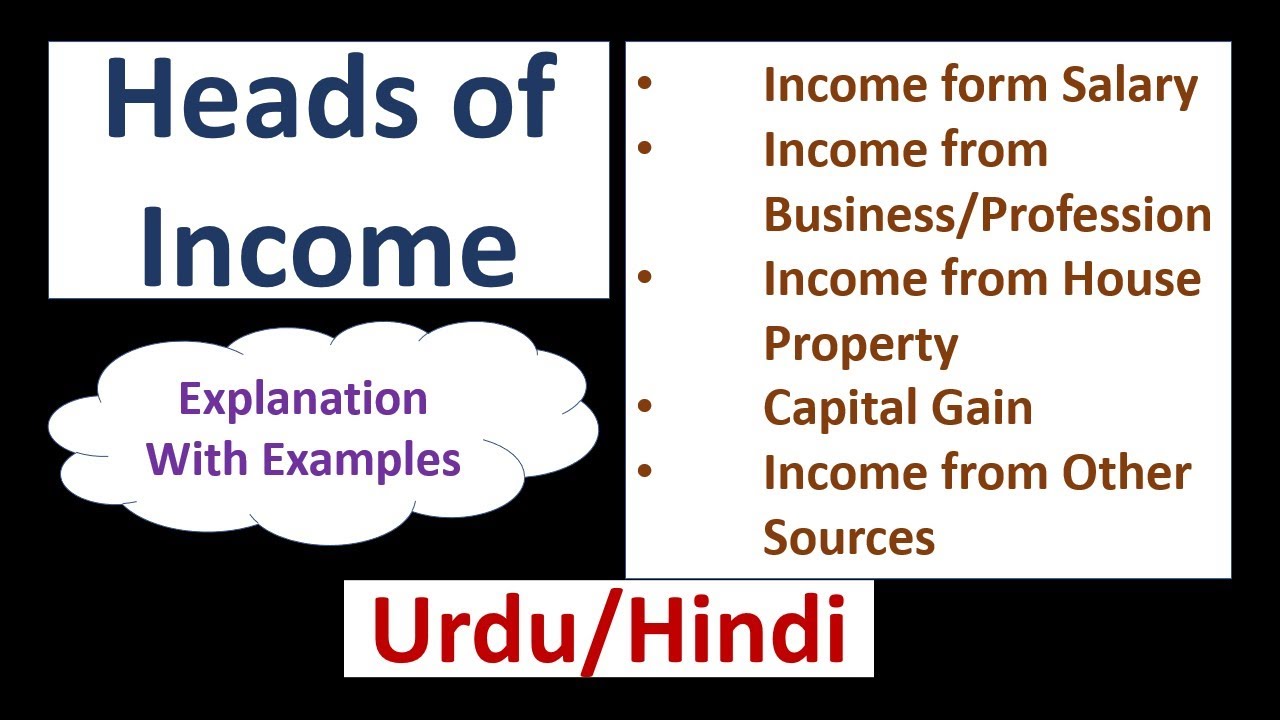 Heads of Income

Explanation With Examples

• Income form Salary
• Income from Business/Profession
• Income from House Property
• Capital Gain
• Income from Other Sources

Urdu/Hindi